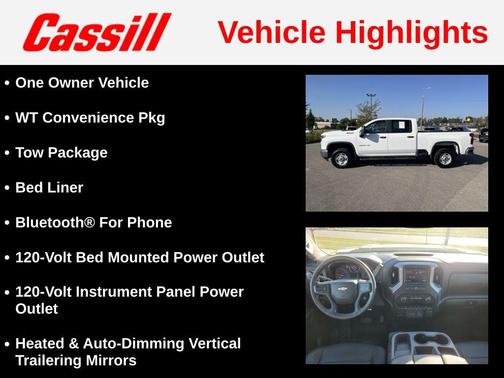 Cassill Vehicle Highlights

• One Owner Vehicle

• WT Convenience Pkg

• Tow Package

• Bed Liner

• Bluetooth® For Phone

• 120-Volt Bed Mounted Power Outlet

• 120-Volt Instrument Panel Power Outlet

• Heated & Auto-Dimming Vertical Trailering Mirrors